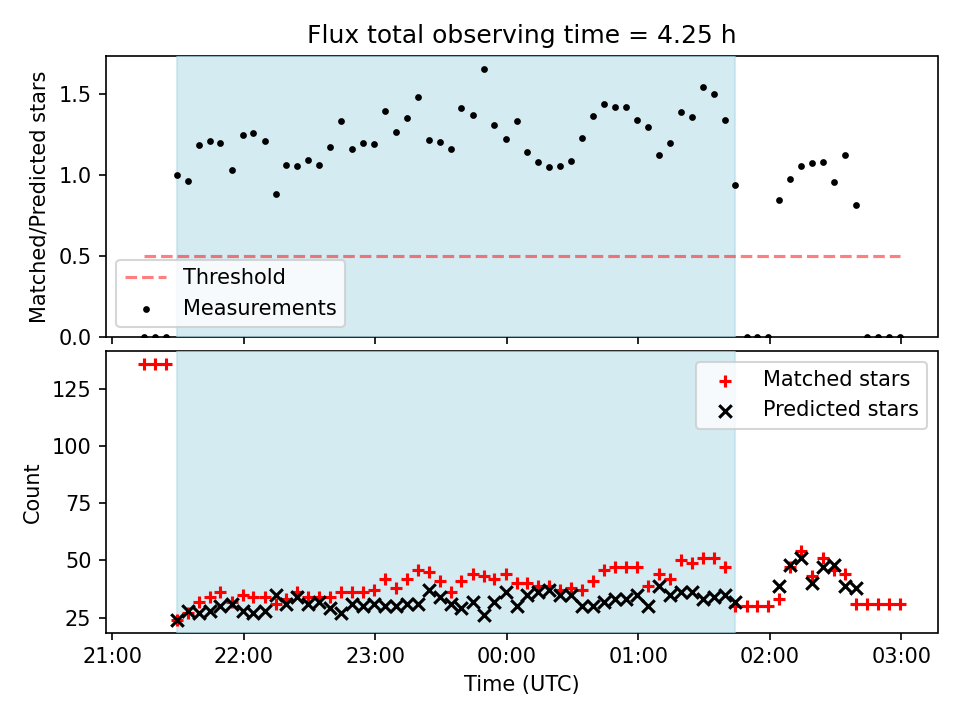 Flux total observing time = 4.25 h

Matched/Predicted stars

1.5
1.0
0.5
0.0

Threshold
Measurements

Count

125
100
75
50
25

Matched stars
Predicted stars

21:00 22:00 23:00 00:00 01:00 02:00 03:00

Time (UTC)